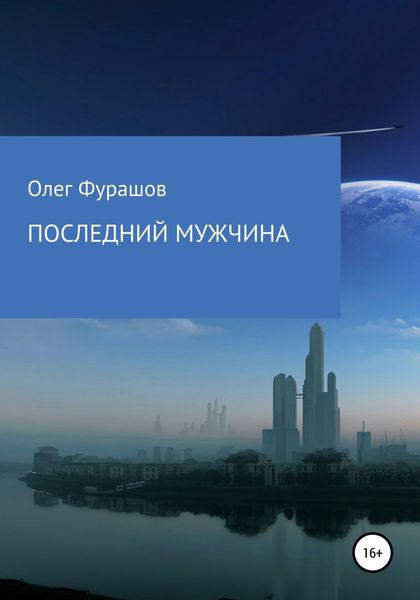 Олег Фурашов

ПОСЛЕДНИЙ МУЖЧИНА

16+